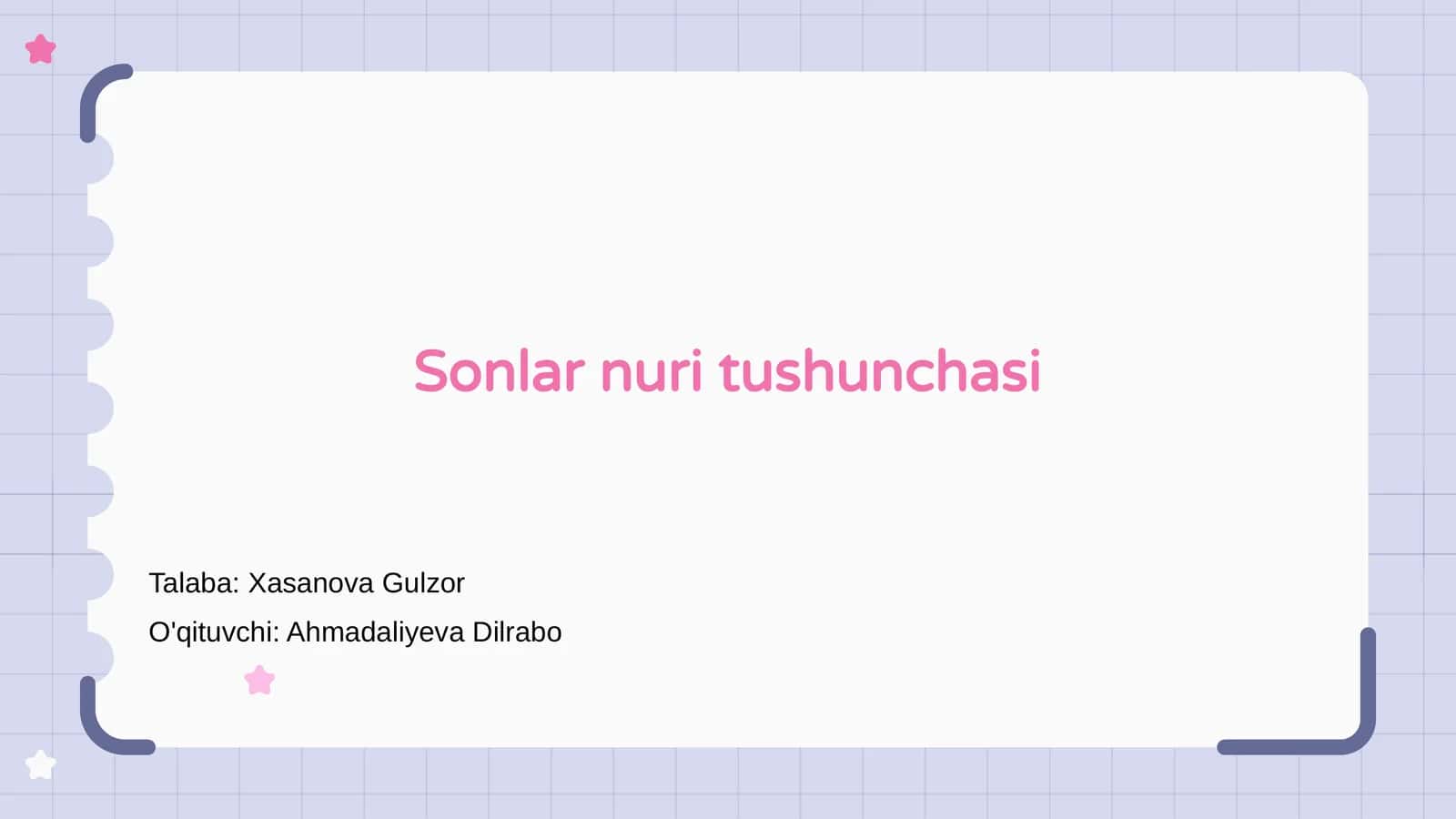 Sonlar nuri tushunchasi

Talaba: Xasanova Gulzor
O'qituvchi: Ahmadaliyeva Dilrabo